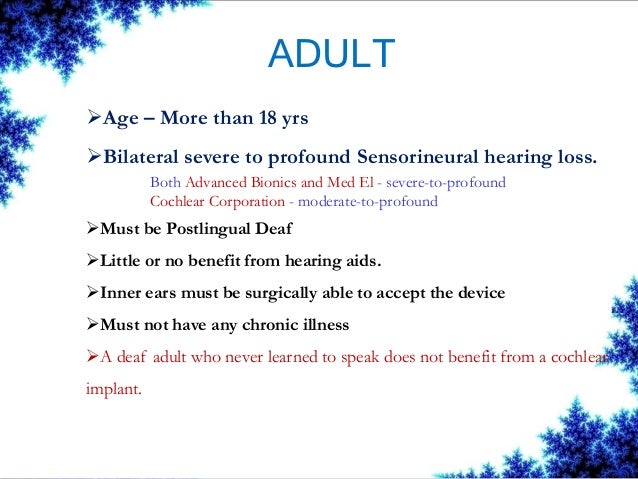 ADULT

➢Age – More than 18 yrs

➢Bilateral severe to profound Sensorineural hearing loss.

Both Advanced Bionics and Med El - severe-to-profound
Cochlear Corporation - moderate-to-profound

➢Must be Postlingual Deaf

➢Little or no benefit from hearing aids.

➢Inner ears must be surgically able to accept the device

➢Must not have any chronic illness

➢A deaf adult who never learned to speak does not benefit from a cochlear implant.